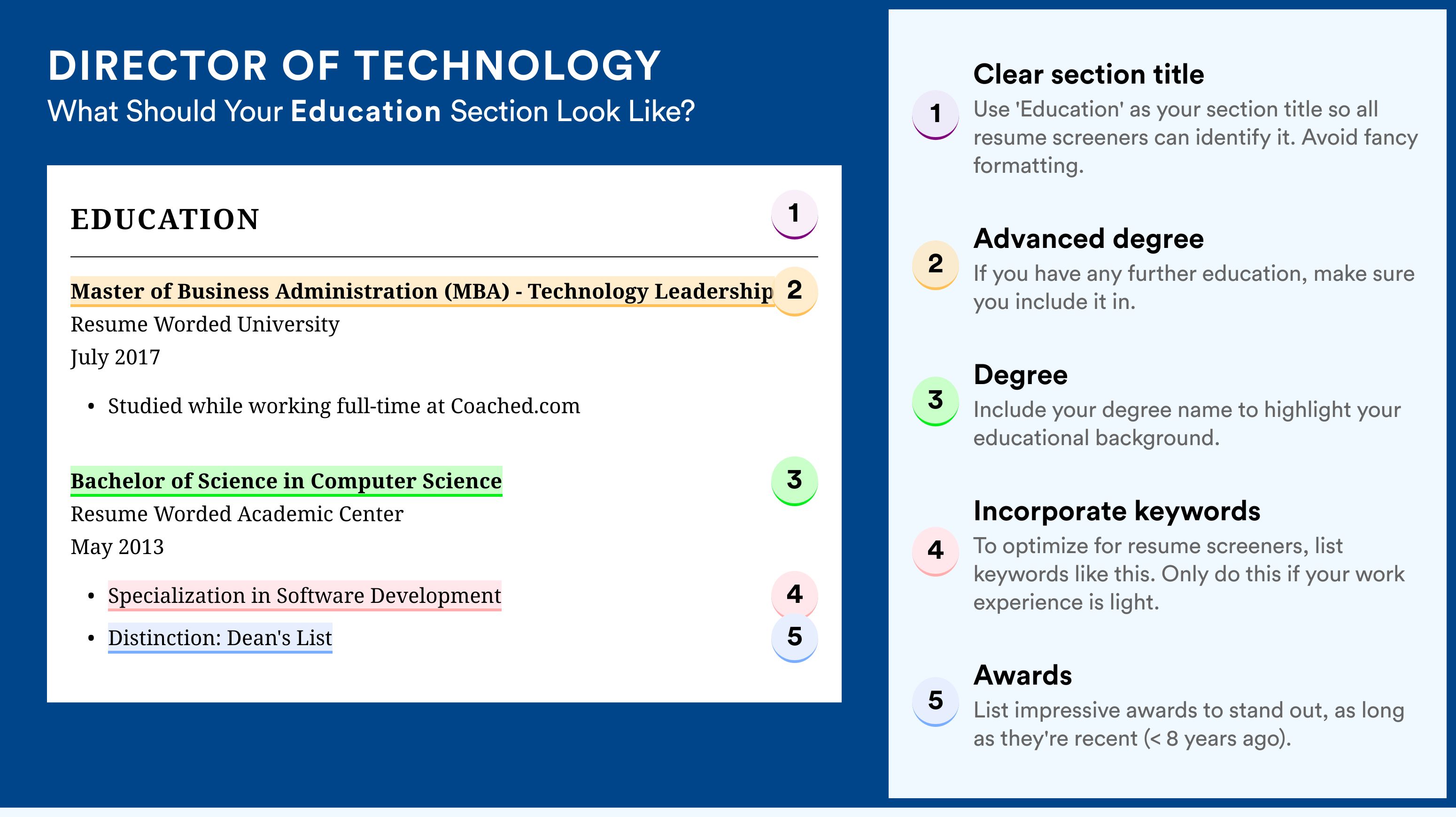 DIRECTOR OF TECHNOLOGY
What Should Your Education Section Look Like?

EDUCATION 1

Master of Business Administration (MBA) - Technology Leadership 2
Resume Worded University
July 2017

• Studied while working full-time at Coached.com

Bachelor of Science in Computer Science 3
Resume Worded Academic Center
May 2013

• Specialization in Software Development 4
• Distinction: Dean's List 5

1 Clear section title
Use 'Education' as your section title so all resume screeners can identify it. Avoid fancy formatting.

2 Advanced degree
If you have any further education, make sure you include it in.

3 Degree
Include your degree name to highlight your educational background.

4 Incorporate keywords
To optimize for resume screeners, list keywords like this. Only do this if your work experience is light.

5 Awards
List impressive awards to stand out, as long as they're recent (< 8 years ago).